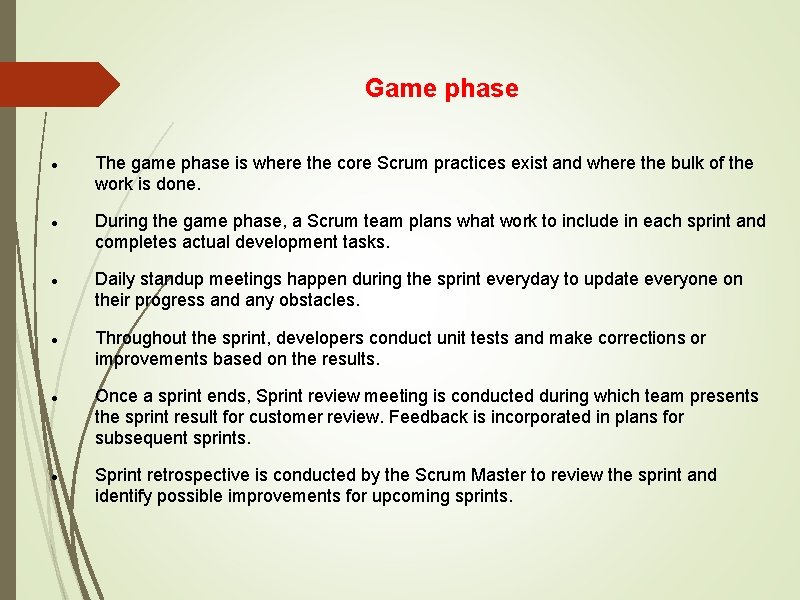 Game phase

• The game phase is where the core Scrum practices exist and where the bulk of the work is done.

• During the game phase, a Scrum team plans what work to include in each sprint and completes actual development tasks.

• Daily standup meetings happen during the sprint everyday to update everyone on their progress and any obstacles.

• Throughout the sprint, developers conduct unit tests and make corrections or improvements based on the results.

• Once a sprint ends, Sprint review meeting is conducted during which team presents the sprint result for customer review. Feedback is incorporated in plans for subsequent sprints.

• Sprint retrospective is conducted by the Scrum Master to review the sprint and identify possible improvements for upcoming sprints.